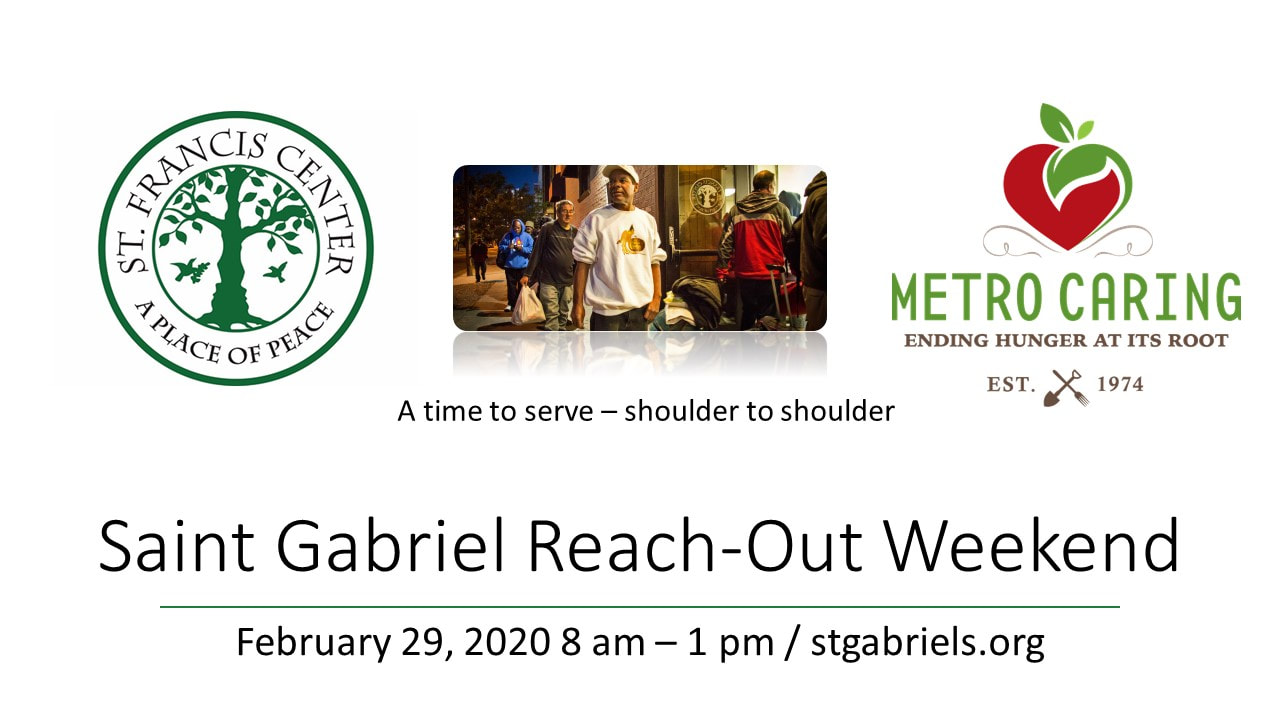 ST. FRANCIS CENTER
A PLACE OF PEACE

METRO CARING
ENDING HUNGER AT ITS ROOT
EST. 1974

A time to serve – shoulder to shoulder

Saint Gabriel Reach-Out Weekend

February 29, 2020 8 am – 1 pm / stgabriels.org